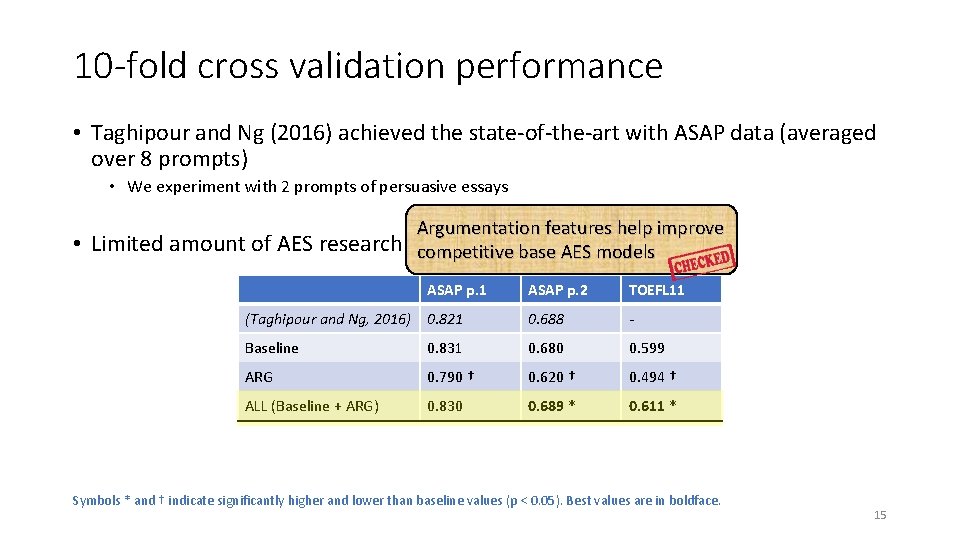 10-fold cross validation performance

• Taghipour and Ng (2016) achieved the state-of-the-art with ASAP data (averaged over 8 prompts)

• We experiment with 2 prompts of persuasive essays

• Limited amount of AES research

Argumentation features help improve competitive base AES models

CHECKED

| | ASAP p.1 | ASAP p.2 | TOEFL11 |
|---|---|---|---|
| (Taghipour and Ng, 2016) | 0.821 | 0.688 | - |
| Baseline | 0.831 | 0.680 | 0.599 |
| ARG | 0.790 † | 0.620 † | 0.494 † |
| ALL (Baseline + ARG) | 0.830 | 0.689 * | 0.611 * |

Symbols * and † indicate significantly higher and lower than baseline values (p < 0.05). Best values are in boldface.

15